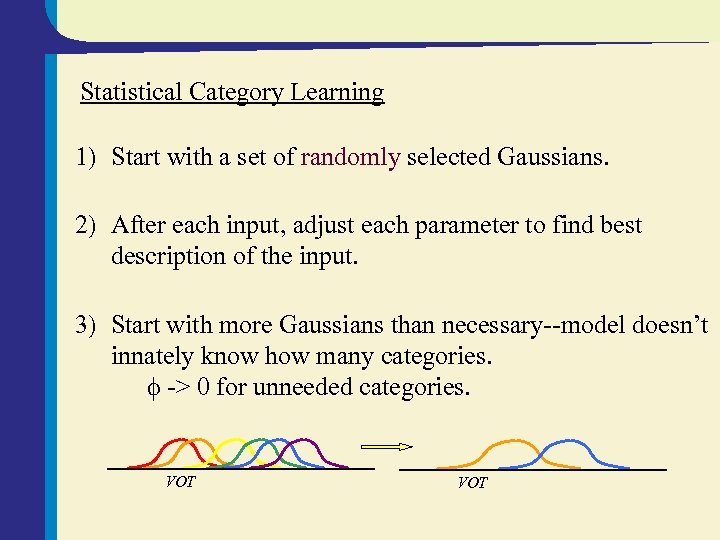 Statistical Category Learning

1) Start with a set of randomly selected Gaussians.

2) After each input, adjust each parameter to find best description of the input.

3) Start with more Gaussians than necessary--model doesn't innately know how many categories.

$\phi$ -> 0 for unneeded categories.

VOT

VOT